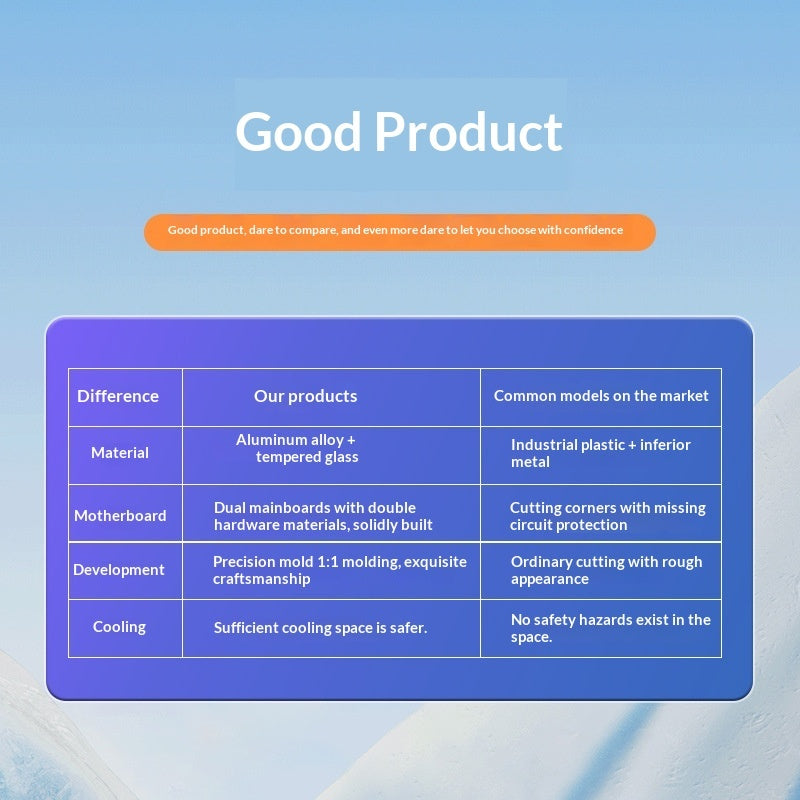 Good Product

Good product, dare to compare, and even more dare to let you choose with confidence

| Difference | Our products | Common models on the market |
|---|---|---|
| Material | Aluminum alloy + tempered glass | Industrial plastic + inferior metal |
| Motherboard | Dual mainboards with double hardware materials, solidly built | Cutting corners with missing circuit protection |
| Development | Precision mold 1:1 molding, exquisite craftsmanship | Ordinary cutting with rough appearance |
| Cooling | Sufficient cooling space is safer. | No safety hazards exist in the space. |